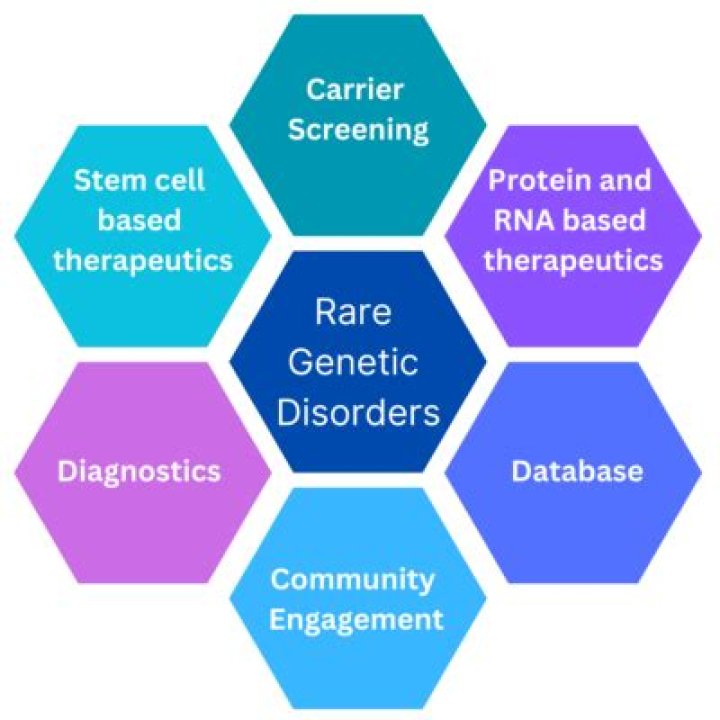 Carrier Screening

Stem cell based therapeutics

Protein and RNA based therapeutics

Rare Genetic Disorders

Diagnostics

Database

Community Engagement